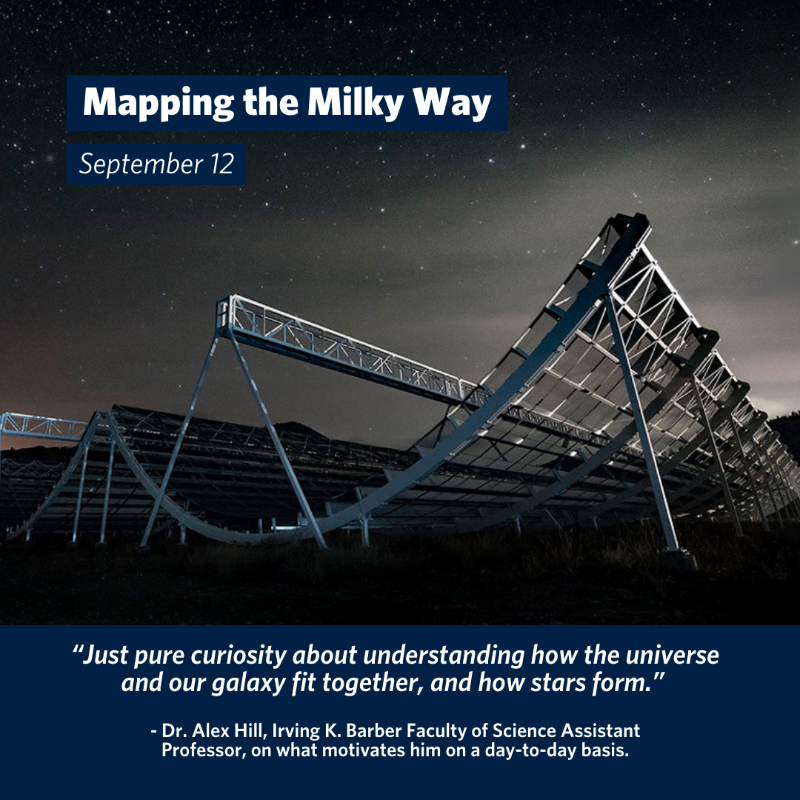 Mapping the Milky Way

September 12

“Just pure curiosity about understanding how the universe and our galaxy fit together, and how stars form.”

- Dr. Alex Hill, Irving K. Barber Faculty of Science Assistant Professor, on what motivates him on a day-to-day basis.